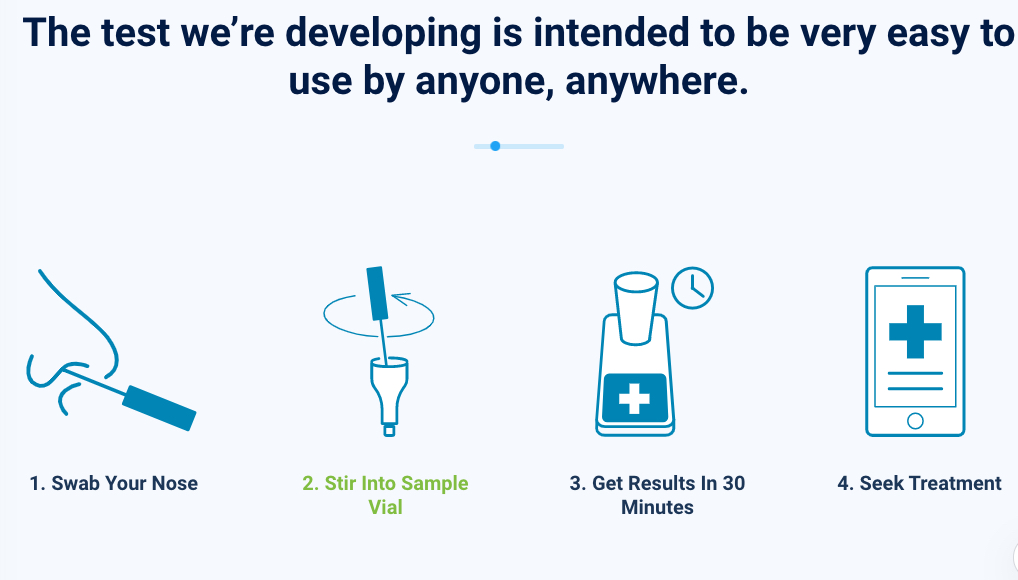 The test we're developing is intended to be very easy to use by anyone, anywhere.

1. Swab Your Nose

2. Stir Into Sample Vial

3. Get Results In 30 Minutes

4. Seek Treatment